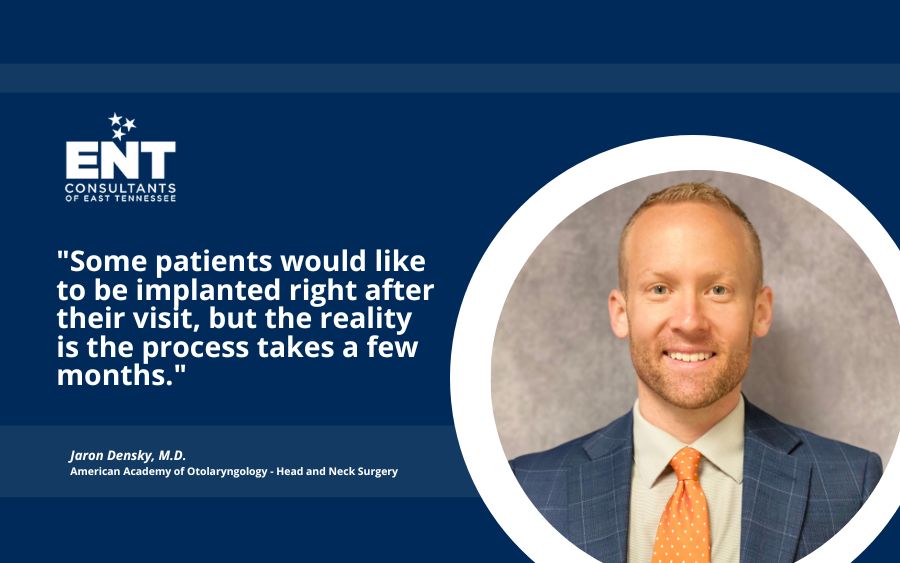 ENT
CONSULTANTS
OF EAST TENNESSEE

"Some patients would like to be implanted right after their visit, but the reality is the process takes a few months."

Jaron Densky, M.D.
American Academy of Otolaryngology - Head and Neck Surgery